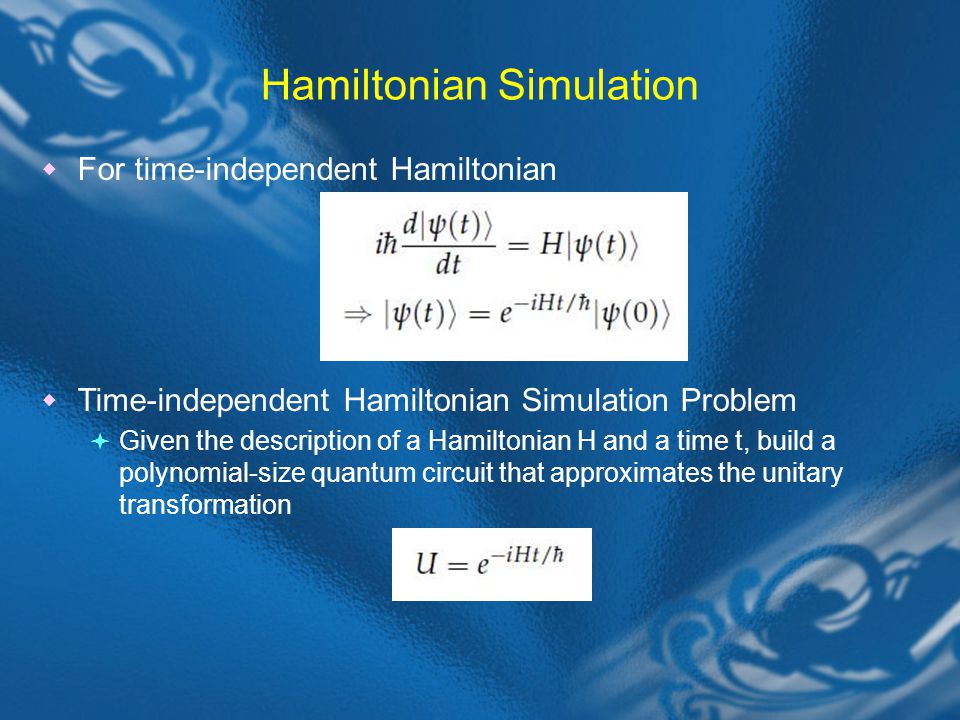 Hamiltonian Simulation

For time-independent Hamiltonian

$i\hbar\frac{d|\psi(t)\rangle}{dt} = H|\psi(t)\rangle$

$\Rightarrow |\psi(t)\rangle = e^{-iHt/\hbar}|\psi(0)\rangle$

Time-independent Hamiltonian Simulation Problem

Given the description of a Hamiltonian H and a time t, build a polynomial-size quantum circuit that approximates the unitary transformation

$U = e^{-iHt/\hbar}$